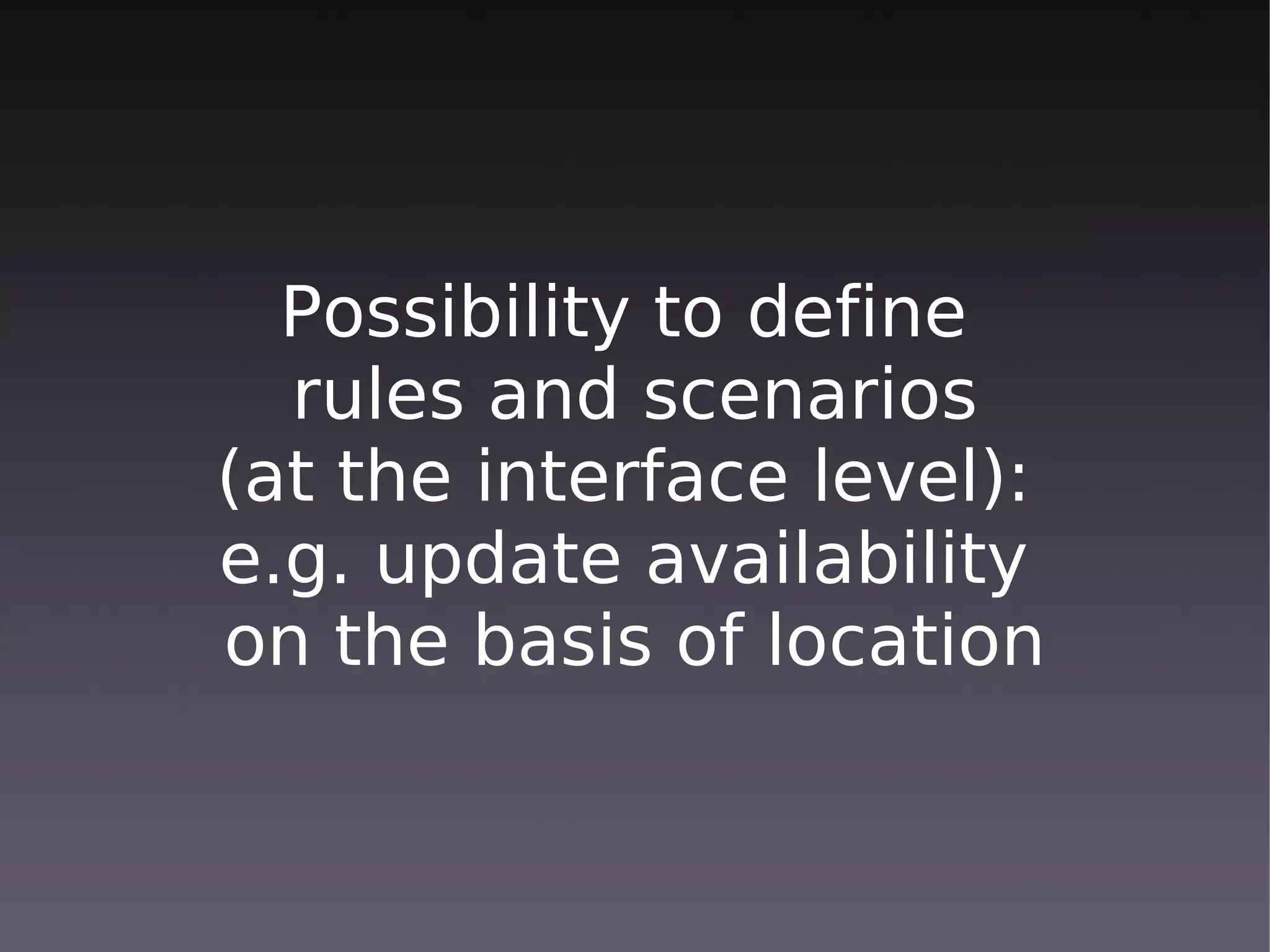 Possibility to define rules and scenarios (at the interface level): e.g. update availability on the basis of location